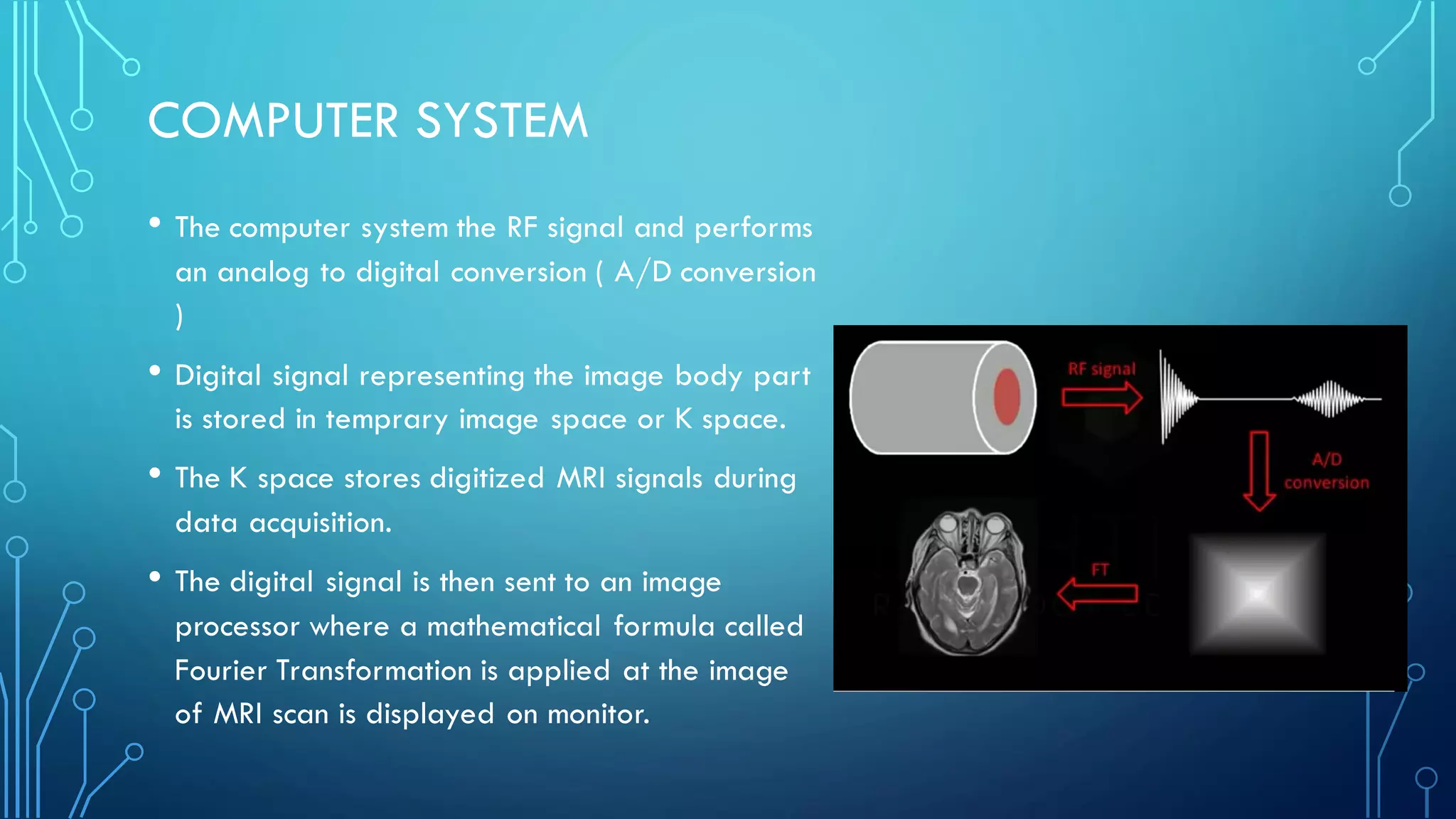 COMPUTER SYSTEM

• The computer system the RF signal and performs an analog to digital conversion ( A/D conversion )

• Digital signal representing the image body part is stored in temprary image space or K space.

• The K space stores digitized MRI signals during data acquisition.

• The digital signal is then sent to an image processor where a mathematical formula called Fourier Transformation is applied at the image of MRI scan is displayed on monitor.

RF signal

A/D conversion

FT